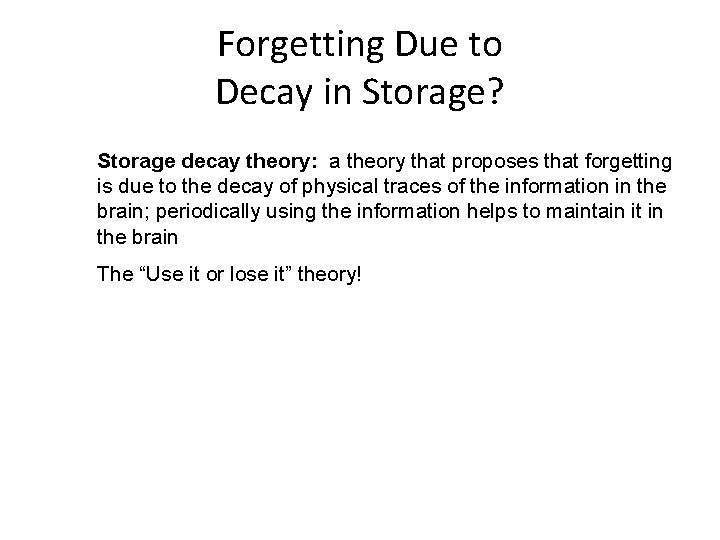 Forgetting Due to
Decay in Storage?

Storage decay theory: a theory that proposes that forgetting is due to the decay of physical traces of the information in the brain; periodically using the information helps to maintain it in the brain

The “Use it or lose it” theory!